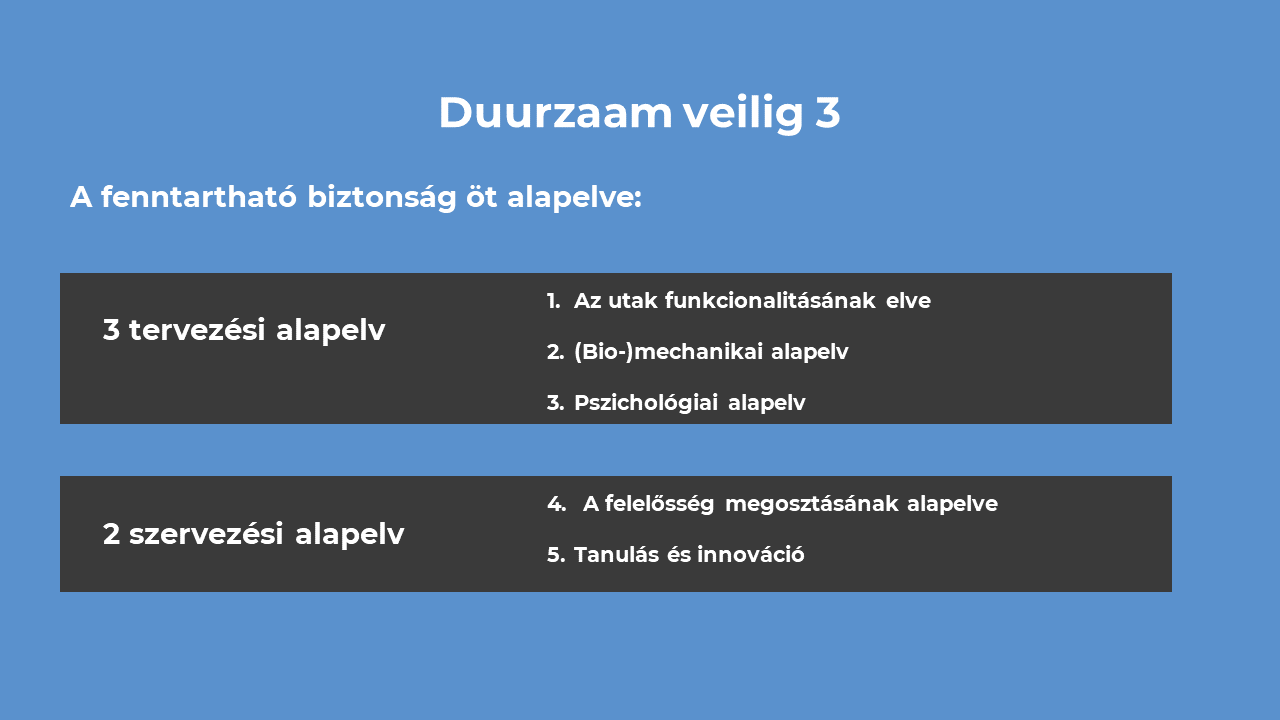 Duurzaam veilig 3

A fenntartható biztonság öt alapelve:

3 tervezési alapelv

1. Az utak funkcionalitásának elve
2. (Bio-)mechanikai alapelv
3. Pszichológiai alapelv

2 szervezési alapelv

4. A felelősség megosztásának alapelve
5. Tanulás és innováció